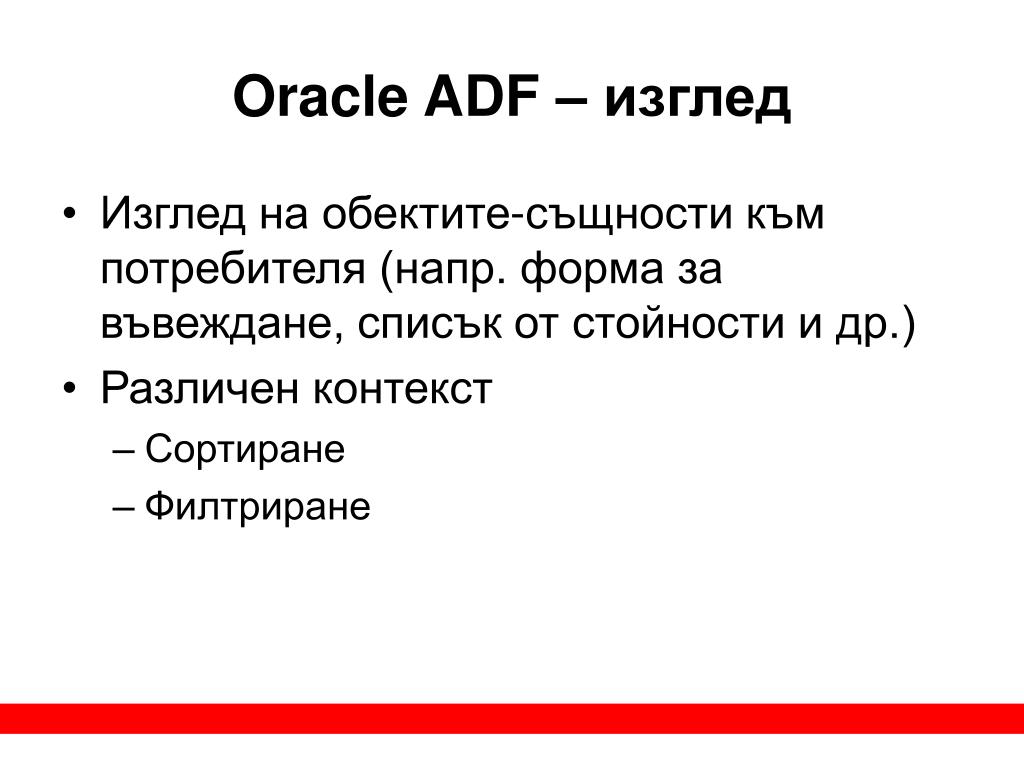 Oracle ADF – изглед

• Изглед на обектите-същности към потребителя (напр. форма за въвеждане, списък от стойности и др.)
• Различен контекст
  – Сортиране
  – Филтриране